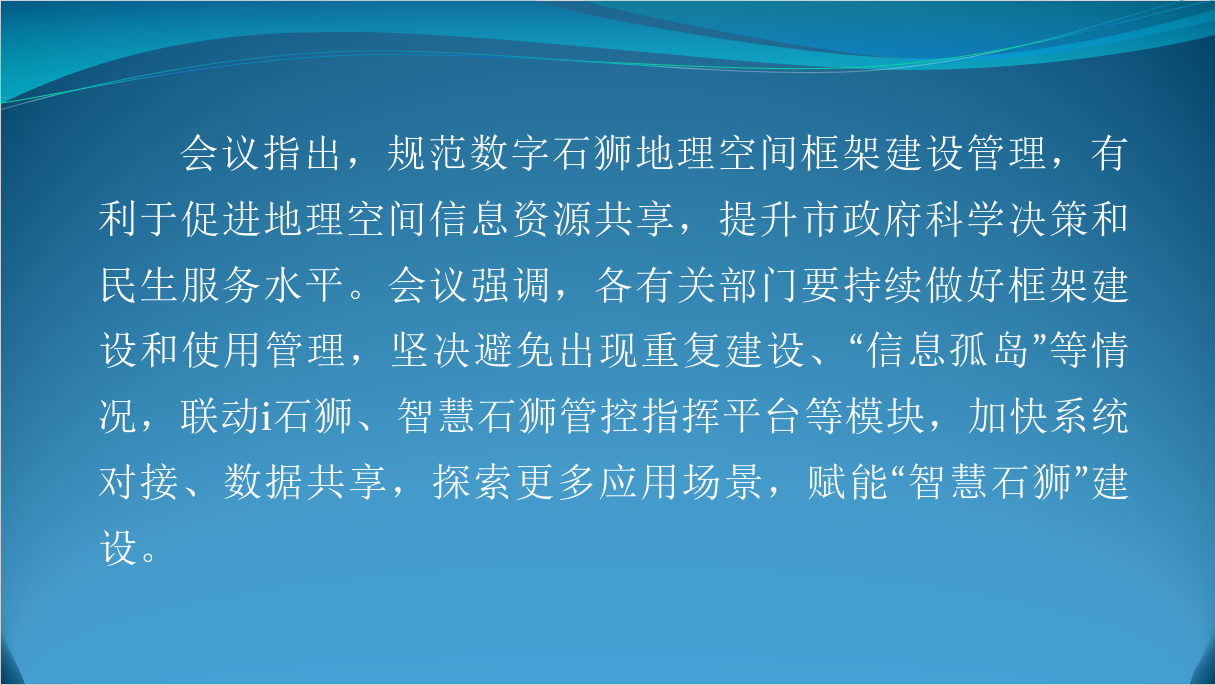 会议指出，规范数字石狮地理空间框架建设管理，有利于促进地理空间信息资源共享，提升市政府科学决策和民生服务水平。会议强调，各有关部门要持续做好框架建设和使用管理，坚决避免出现重复建设、“信息孤岛”等情况，联动i石狮、智慧石狮管控指挥平台等模块，加快系统对接、数据共享，探索更多应用场景，赋能“智慧石狮”建设。